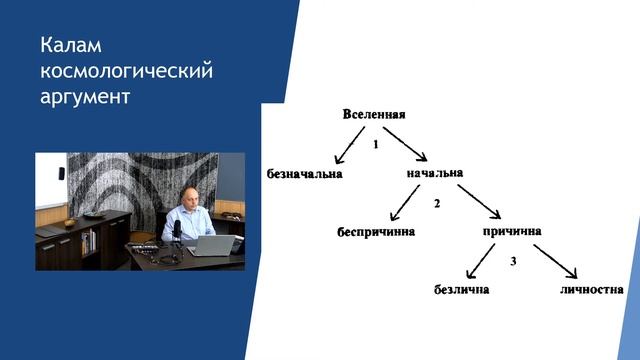 Калам космологический аргумент

Вселенная

1

безначальна

начальна

2

беспричинна

причинна

3

безлична

личностна